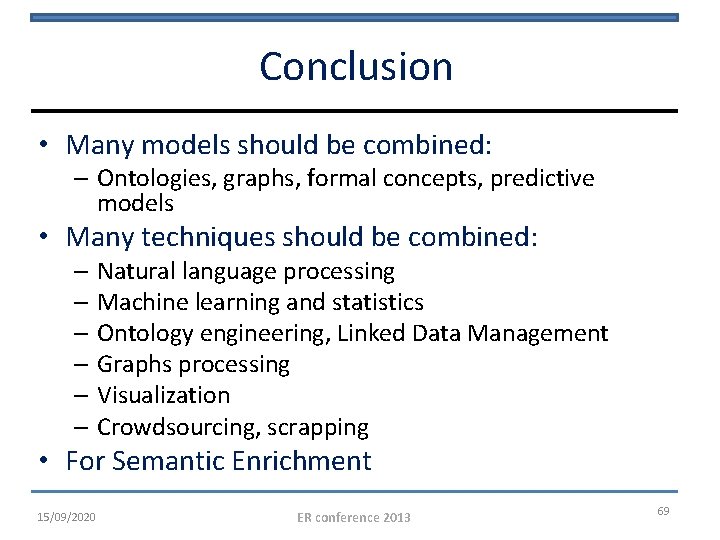 Conclusion

• Many models should be combined:
– Ontologies, graphs, formal concepts, predictive models
• Many techniques should be combined:
– Natural language processing
– Machine learning and statistics
– Ontology engineering, Linked Data Management
– Graphs processing
– Visualization
– Crowdsourcing, scrapping
• For Semantic Enrichment

15/09/2020
ER conference 2013
69